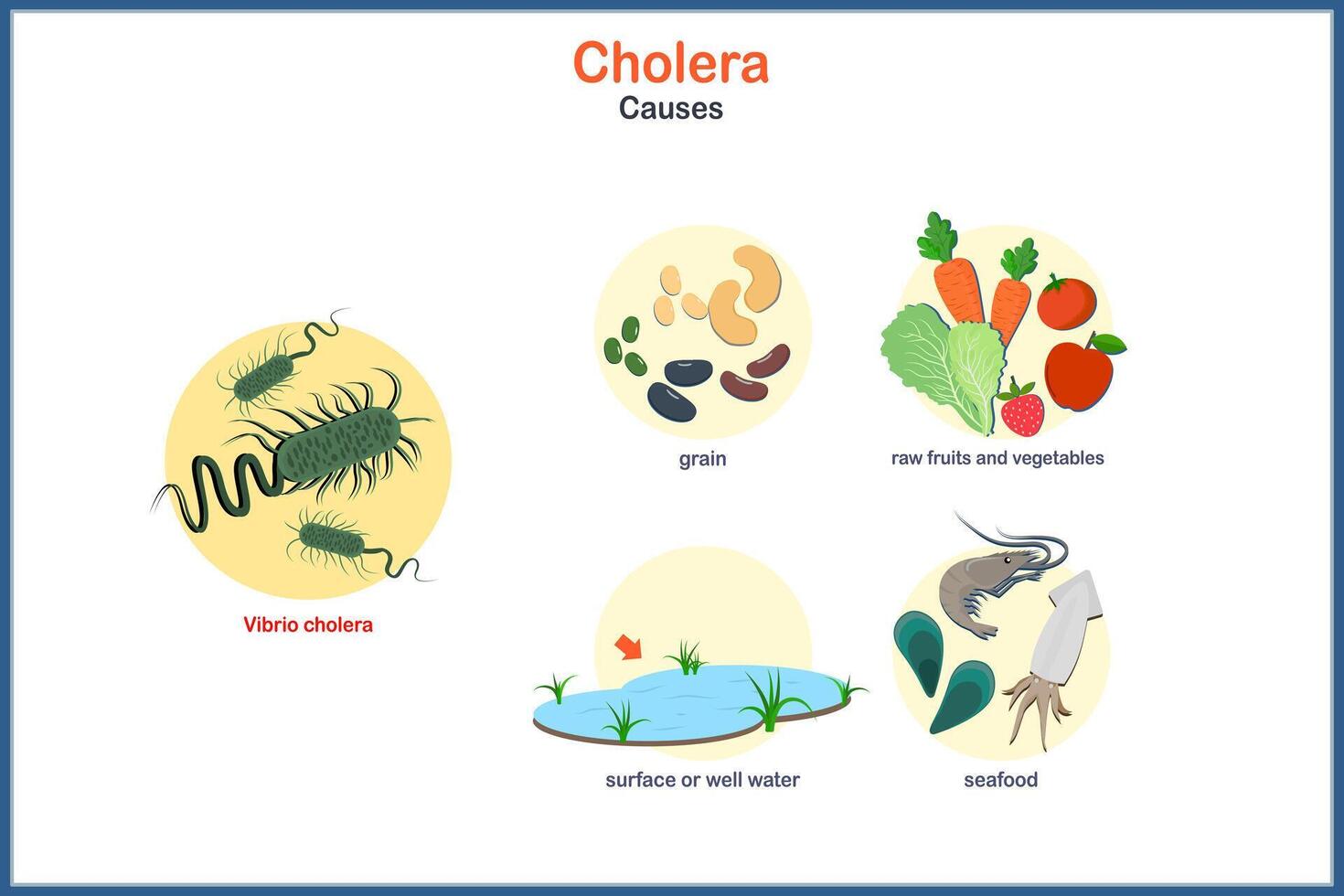 Cholera
Causes

Vibrio cholera

grain

raw fruits and vegetables

surface or well water

seafood